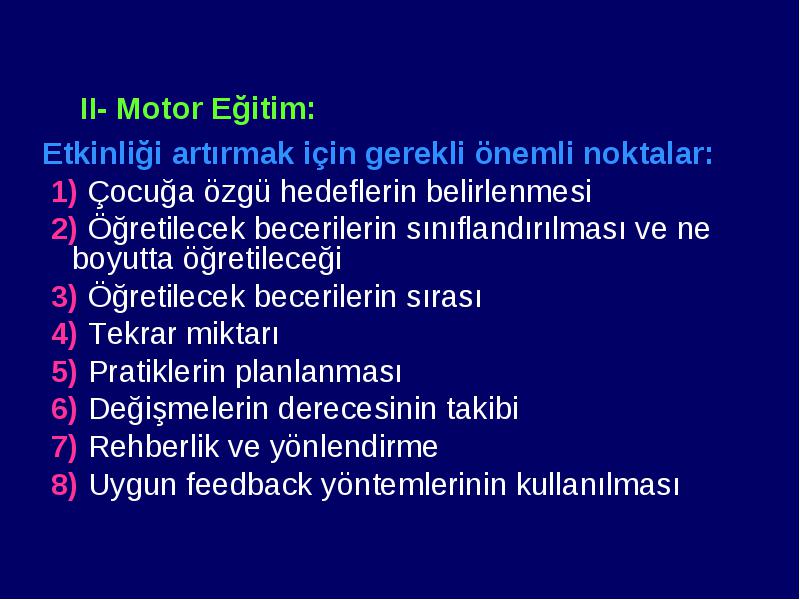 II- Motor Eğitim:

Etkinliği artırmak için gerekli önemli noktalar:

1) Çocuğa özgü hedeflerin belirlenmesi

2) Öğretilecek becerilerin sınıflandırılması ve ne boyutta öğretileceği

3) Öğretilecek becerilerin sırası

4) Tekrar miktarı

5) Pratiklerin planlanması

6) Değişmelerin derecesinin takibi

7) Rehberlik ve yönlendirme

8) Uygun feedback yöntemlerinin kullanılması